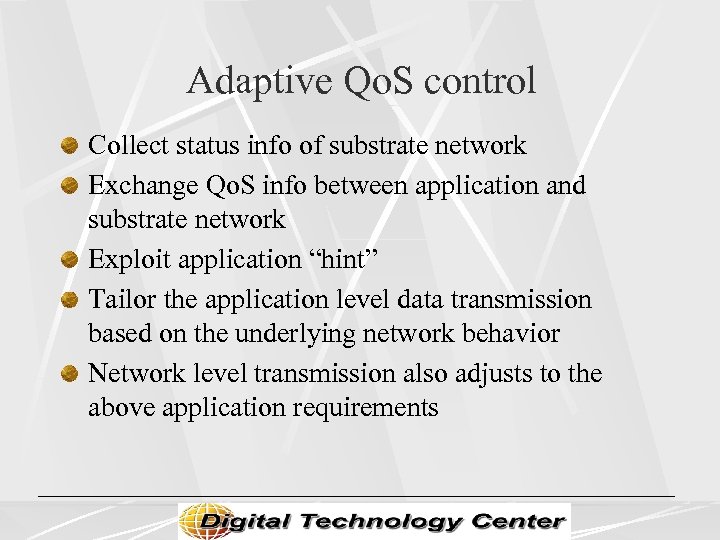 Adaptive QoS control

Collect status info of substrate network

Exchange QoS info between application and substrate network

Exploit application “hint”

Tailor the application level data transmission based on the underlying network behavior

Network level transmission also adjusts to the above application requirements

Digital Technology Center